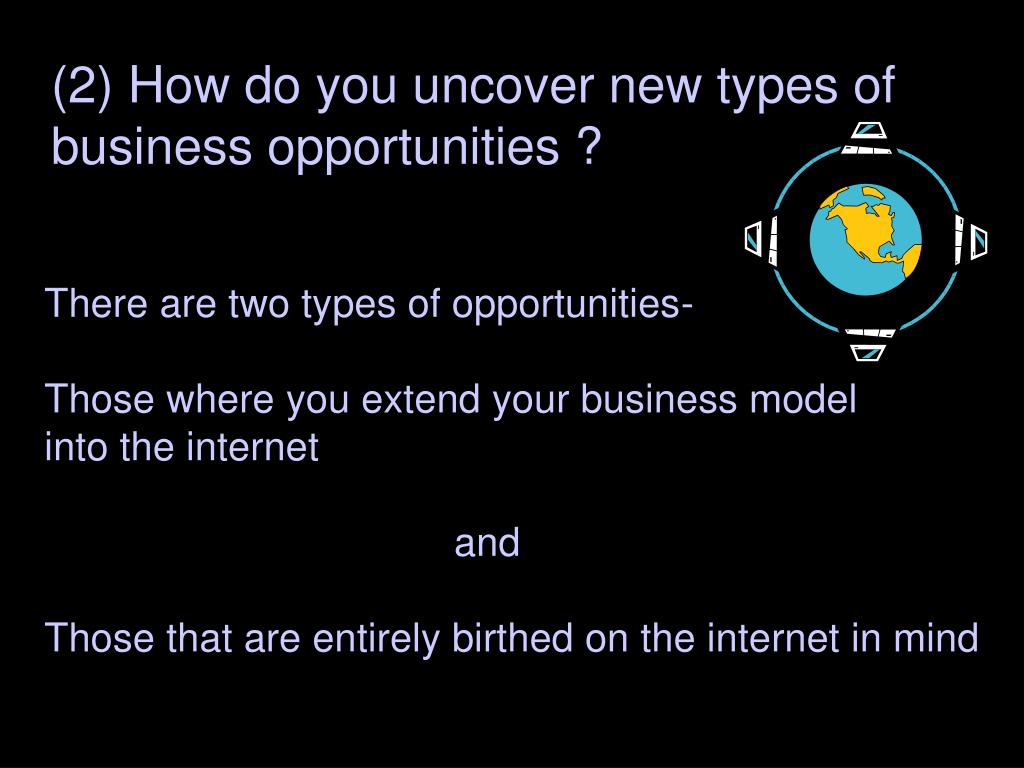 (2) How do you uncover new types of business opportunities ?

There are two types of opportunities-

Those where you extend your business model into the internet

and

Those that are entirely birthed on the internet in mind